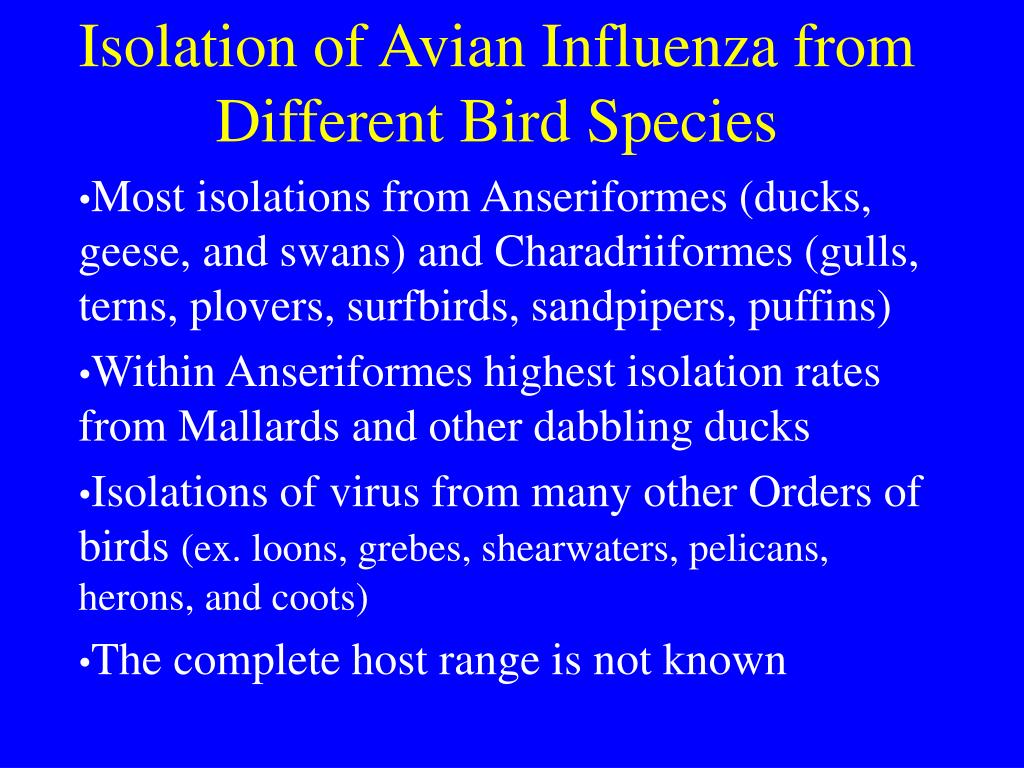 Isolation of Avian Influenza from Different Bird Species

•Most isolations from Anseriformes (ducks, geese, and swans) and Charadriiformes (gulls, terns, plovers, surfbirds, sandpipers, puffins)

•Within Anseriformes highest isolation rates from Mallards and other dabbling ducks

•Isolations of virus from many other Orders of birds (ex. loons, grebes, shearwaters, pelicans, herons, and coots)

•The complete host range is not known